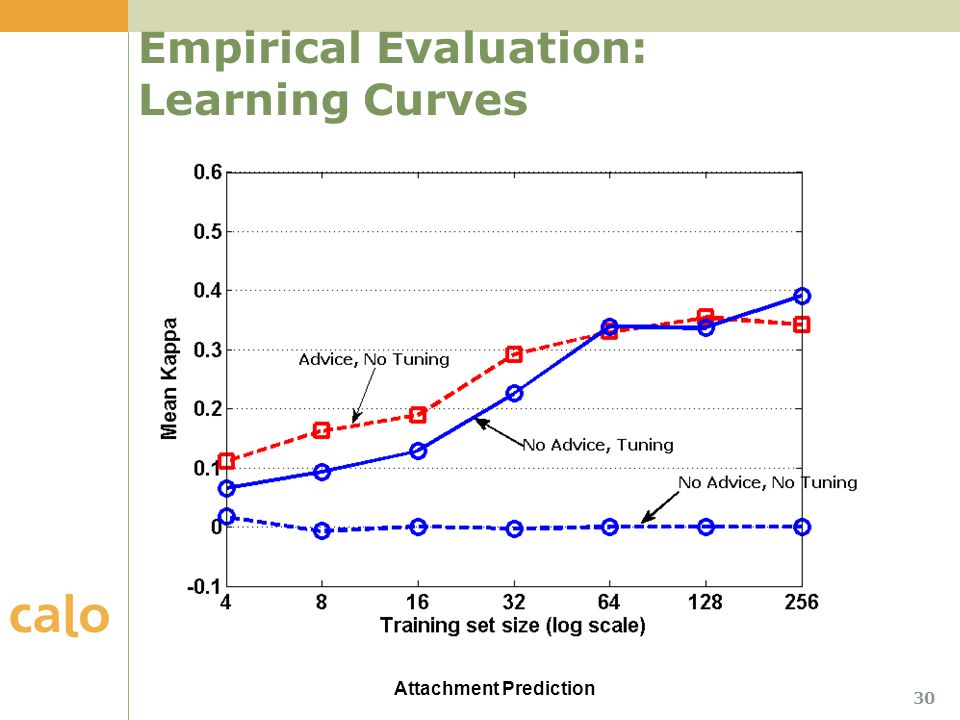 Empirical Evaluation: Learning Curves

0.6
0.5
0.4
0.3
0.2
0.1
0
-0.1
Mean Kappa

Advice, No Tuning
No Advice, Tuning
No Advice, No Tuning

4 8 16 32 64 128 256
Training set size (log scale)

calo

Attachment Prediction

30